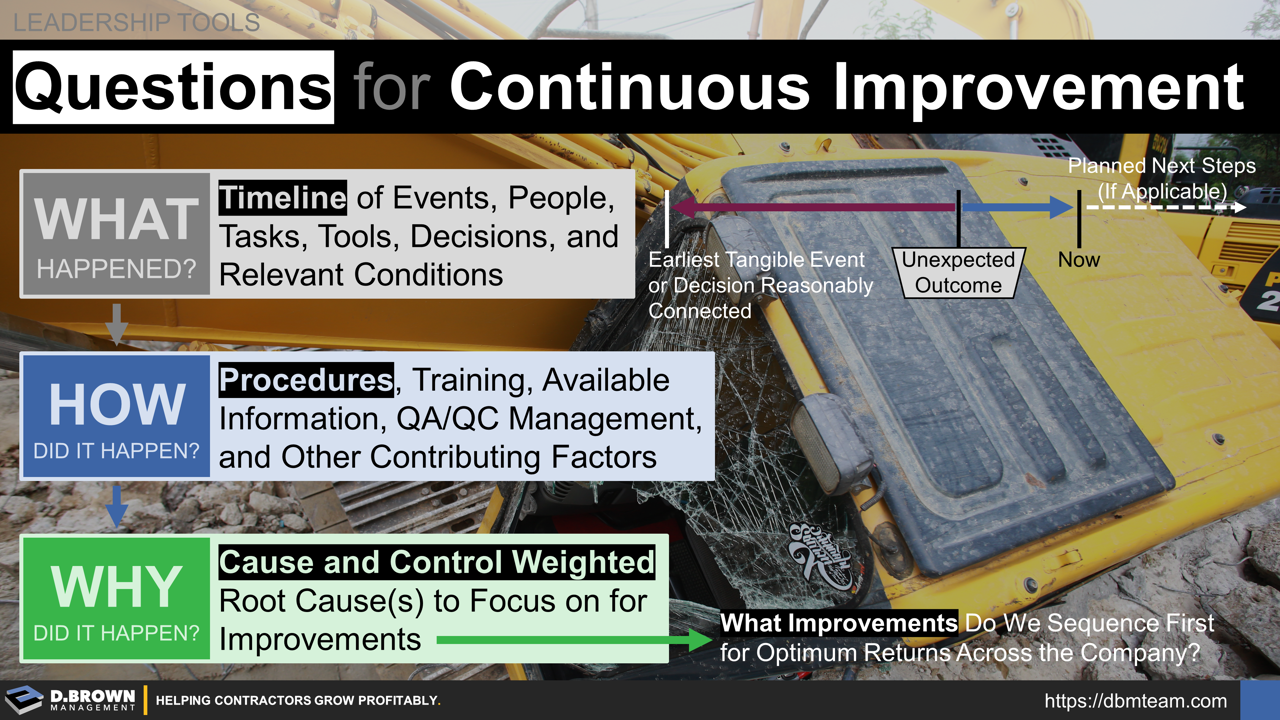 LEADERSHIP TOOLS

Questions for Continuous Improvement

WHAT HAPPENED?

Timeline of Events, People, Tasks, Tools, Decisions, and Relevant Conditions

Earliest Tangible Event or Decision Reasonably Connected

Unexpected Outcome

Now

Planned Next Steps (If Applicable)

HOW DID IT HAPPEN?

Procedures, Training, Available Information, QA/QC Management, and Other Contributing Factors

WHY DID IT HAPPEN?

Cause and Control Weighted Root Cause(s) to Focus on for Improvements

What Improvements Do We Sequence First for Optimum Returns Across the Company?

D.BROWN MANAGEMENT

HELPING CONTRACTORS GROW PROFITABLY.

https://dbmteam.com